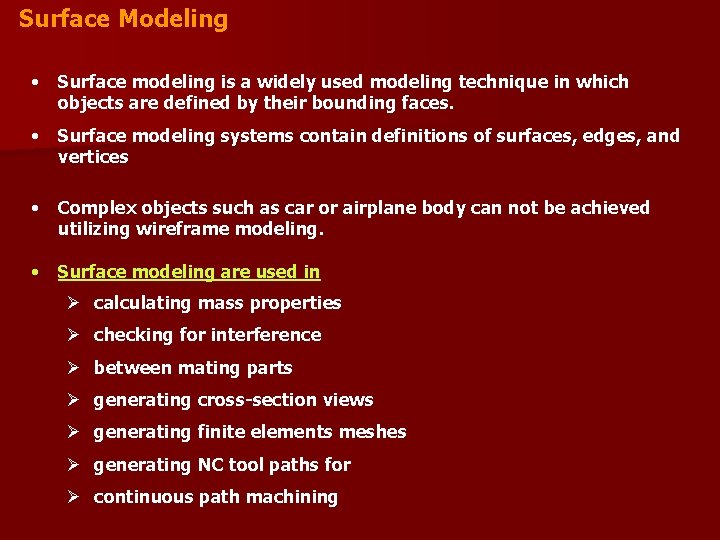 Surface Modeling

• Surface modeling is a widely used modeling technique in which objects are defined by their bounding faces.

• Surface modeling systems contain definitions of surfaces, edges, and vertices

• Complex objects such as car or airplane body can not be achieved utilizing wireframe modeling.

• Surface modeling are used in

➢ calculating mass properties

➢ checking for interference

➢ between mating parts

➢ generating cross-section views

➢ generating finite elements meshes

➢ generating NC tool paths for

➢ continuous path machining